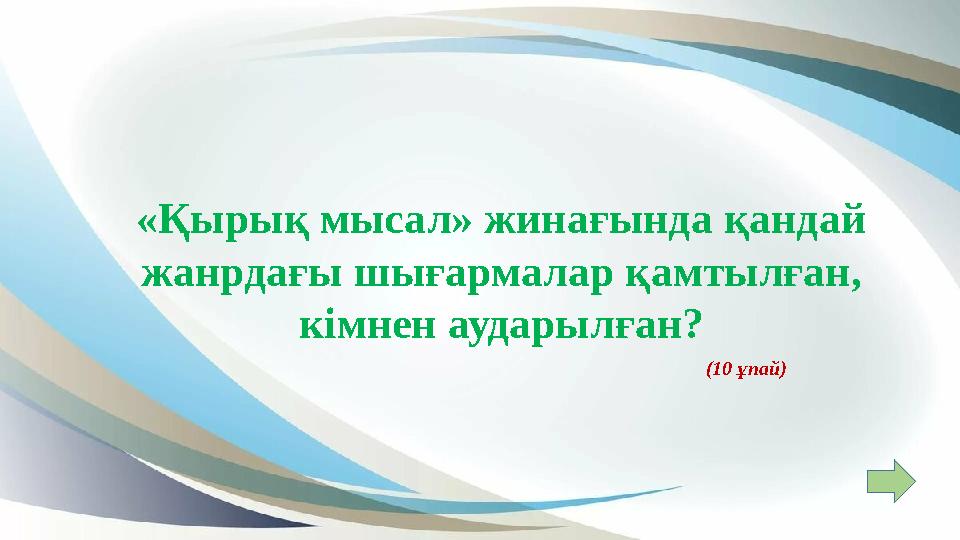 «Қырық мысал» жинағында қандай жанрдағы шығармалар қамтылған, кімнен аударылған?

(10 ұпай)